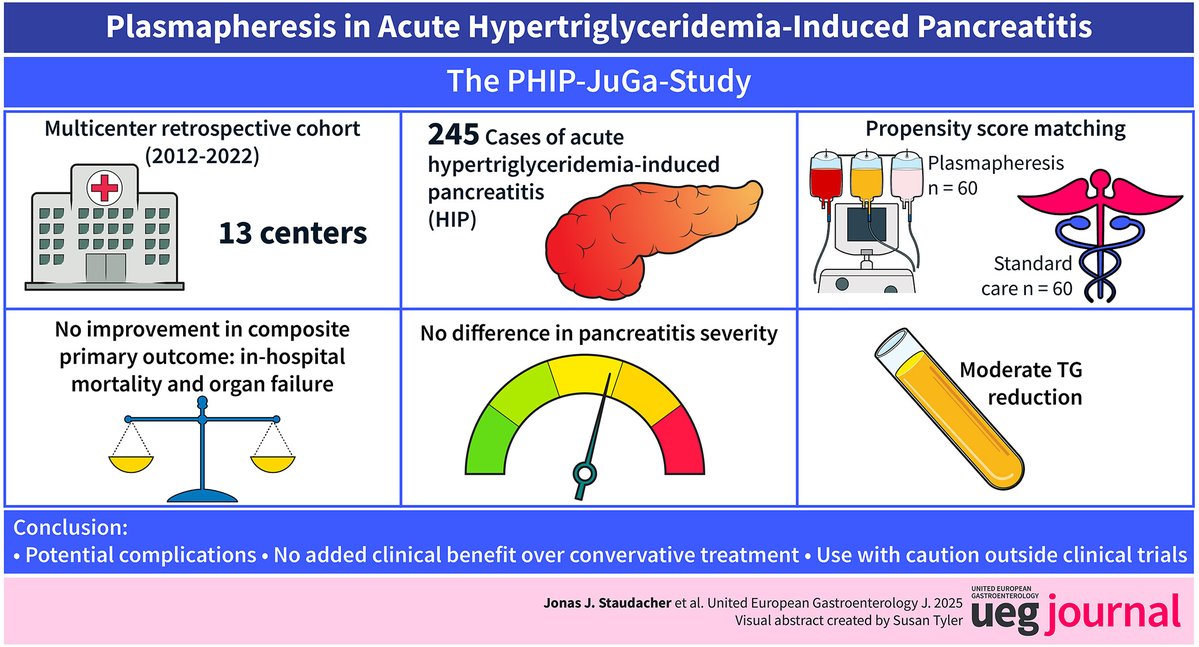 Plasmapheresis in Acute Hypertriglyceridemia-Induced Pancreatitis

The PHIP-JuGa-Study

Multicenter retrospective cohort (2012-2022)

13 centers

245 Cases of acute hypertriglyceridemia-induced pancreatitis (HIP)

Propensity score matching

Plasmapheresis n = 60

Standard care n = 60

No improvement in composite primary outcome: in-hospital mortality and organ failure

No difference in pancreatitis severity

Moderate TG reduction

Conclusion:
• Potential complications • No added clinical benefit over convervative treatment • Use with caution outside clinical trials

Jonas J. Staudacher et al. United European Gastroenterology J. 2025
Visual abstract created by Susan Tyler

UNITED EUROPEAN GASTROENTEROLOGY
ueg journal